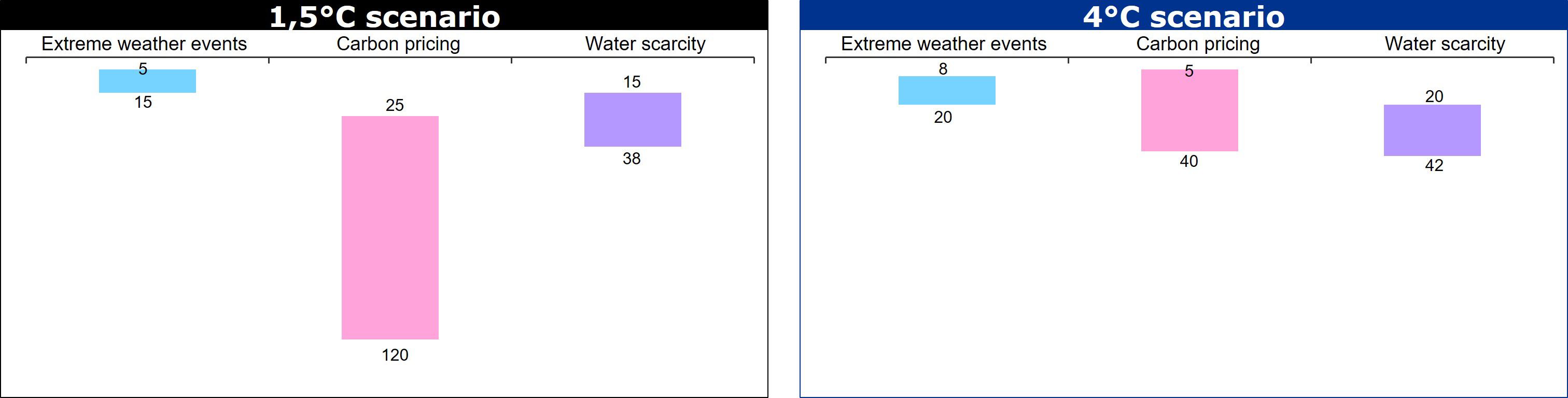 1,5°C scenario

Extreme weather events
5
15

Carbon pricing
25
120

Water scarcity
15
38

4°C scenario

Extreme weather events
8
20

Carbon pricing
5
40

Water scarcity
20
42